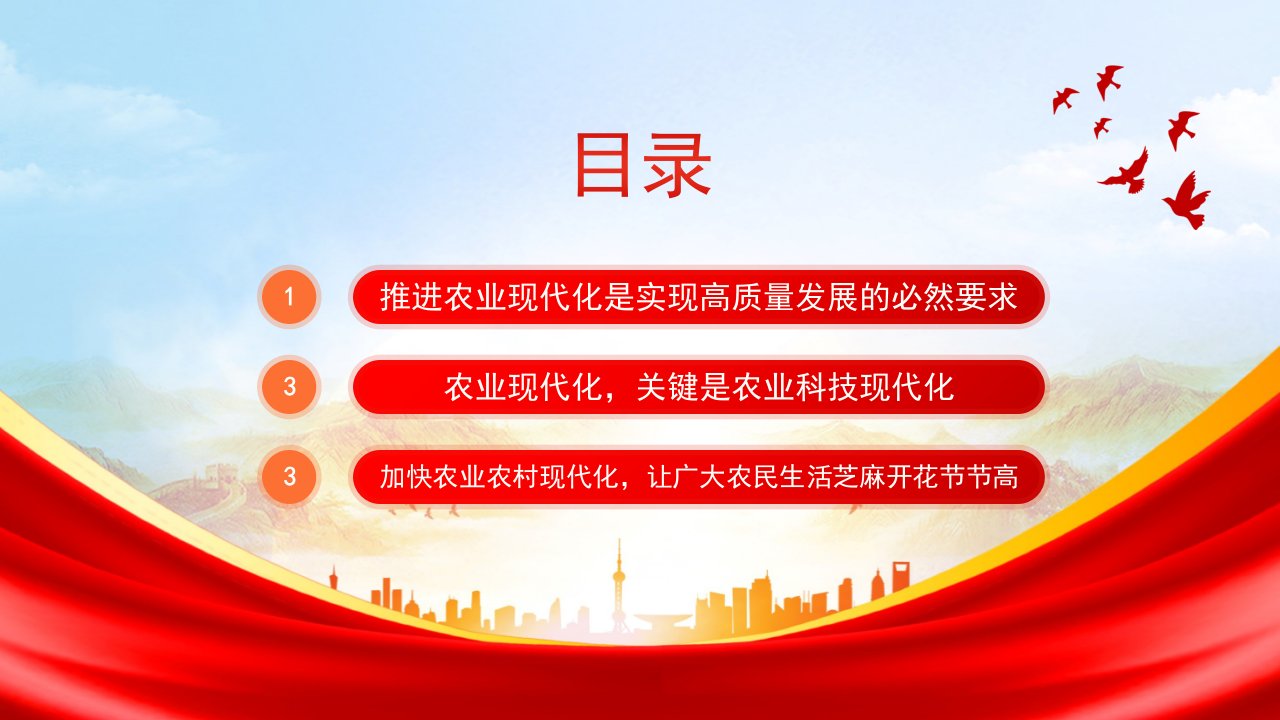 目录

1 推进农业现代化是实现高质量发展的必然要求

3 农业现代化，关键是农业科技现代化

3 加快农业农村现代化，让广大农民生活芝麻开花节节高